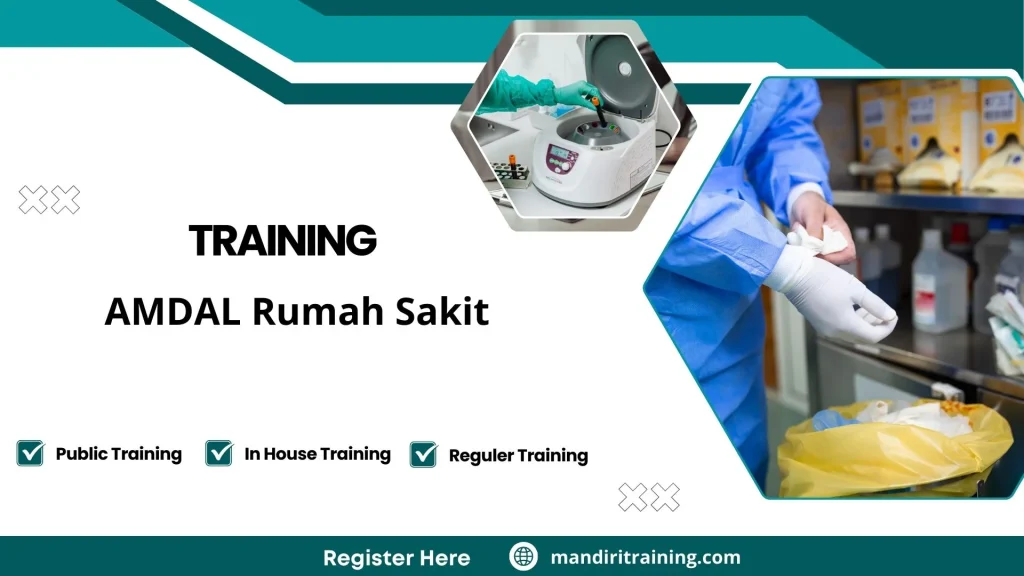 TRAINING

AMDAL Rumah Sakit

Public Training

In House Training

Reguler Training

Register Here

mandiritraining.com